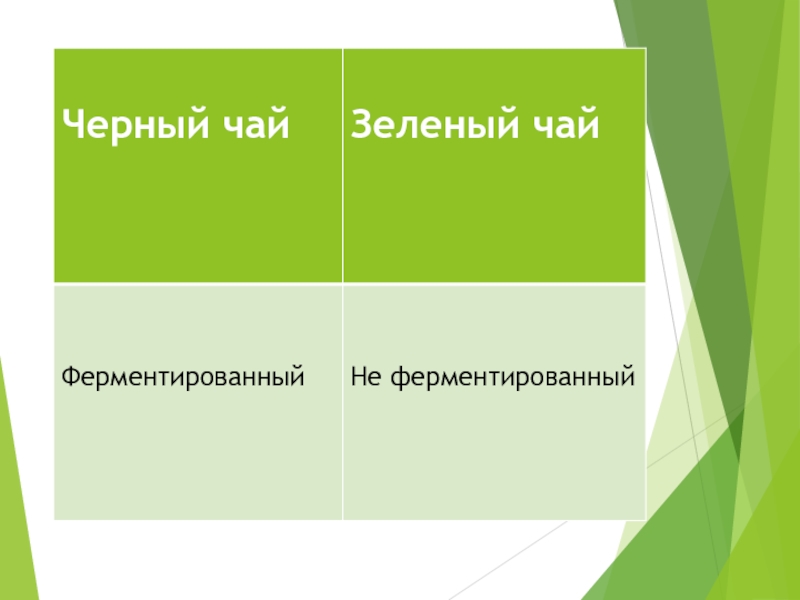 | Черный чай | Зеленый чай |
|---|---|
| Ферментированный | Не ферментированный |